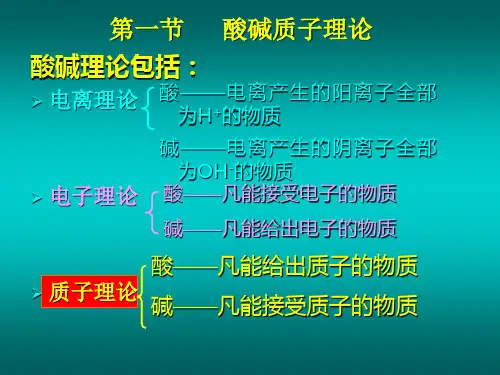 第一节　　酸碱质子理论

酸碱理论包括：

➢ 电离理论 酸——电离产生的阳离子全部为$H^+$的物质

碱——电离产生的阴离子全部为$OH^-$的物质

➢ 电子理论 酸——凡能接受电子的物质

碱——凡能给出电子的物质

➢ 质子理论 酸——凡能给出质子的物质

碱——凡能接受质子的物质